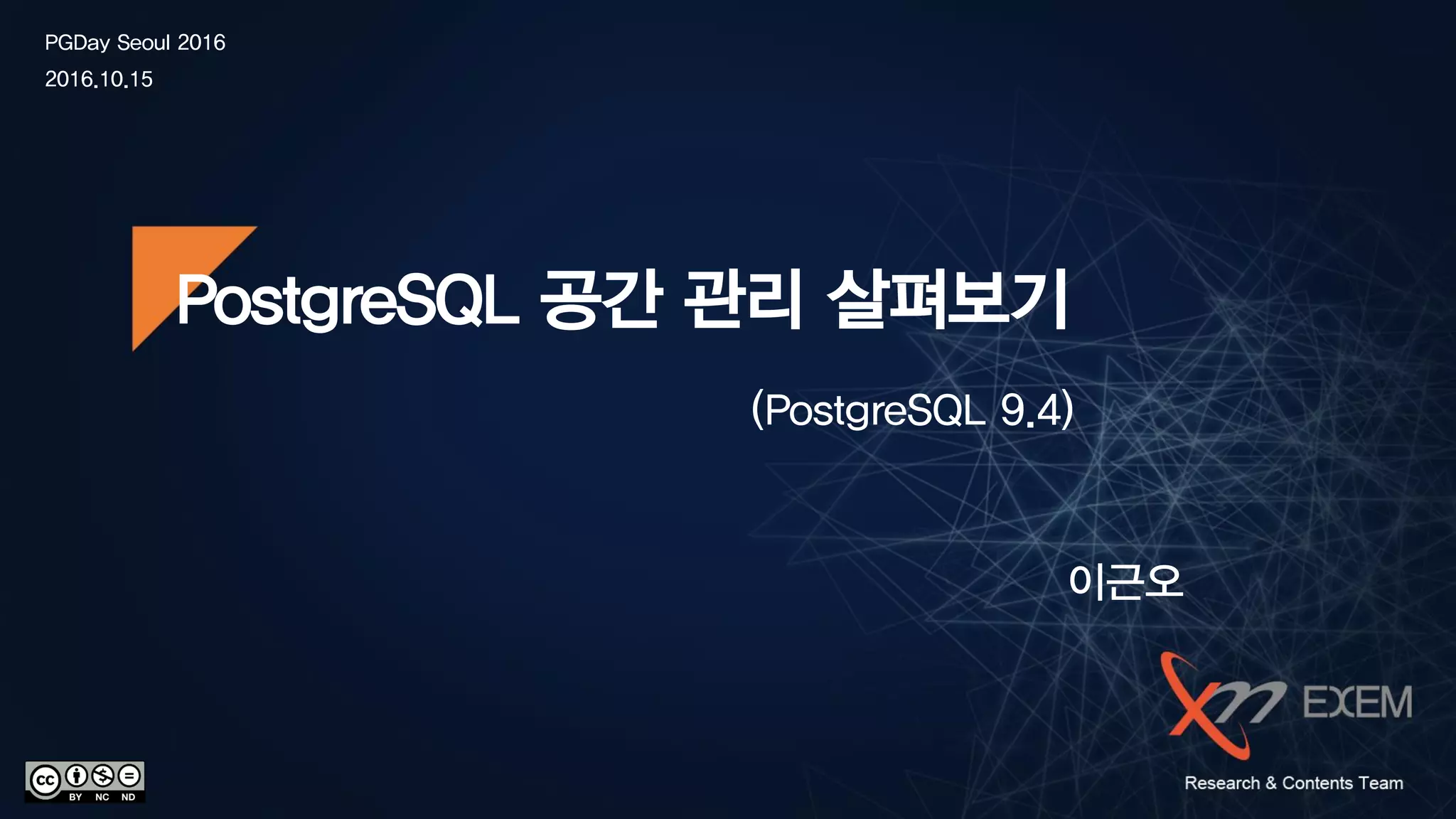 PGDay Seoul 2016
2016.10.15

PostgreSQL 공간 관리 살펴보기

(PostgreSQL 9.4)

이근오

EXEM

Research & Contents Team

cc BY NC ND